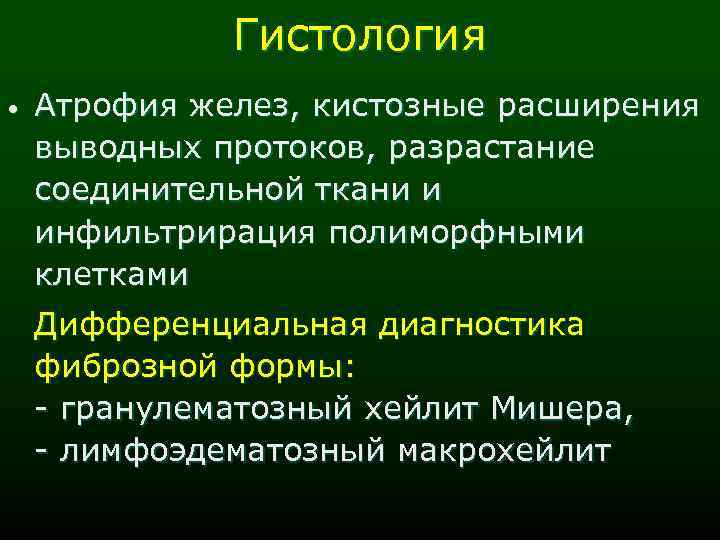 Гистология

• Атрофия желез, кистозные расширения выводных протоков, разрастание соединительной ткани и инфильтрирация полиморфными клетками

Дифференциальная диагностика фиброзной формы:
- гранулематозный хейлит Мишера,
- лимфоэдематозный макрохейлит